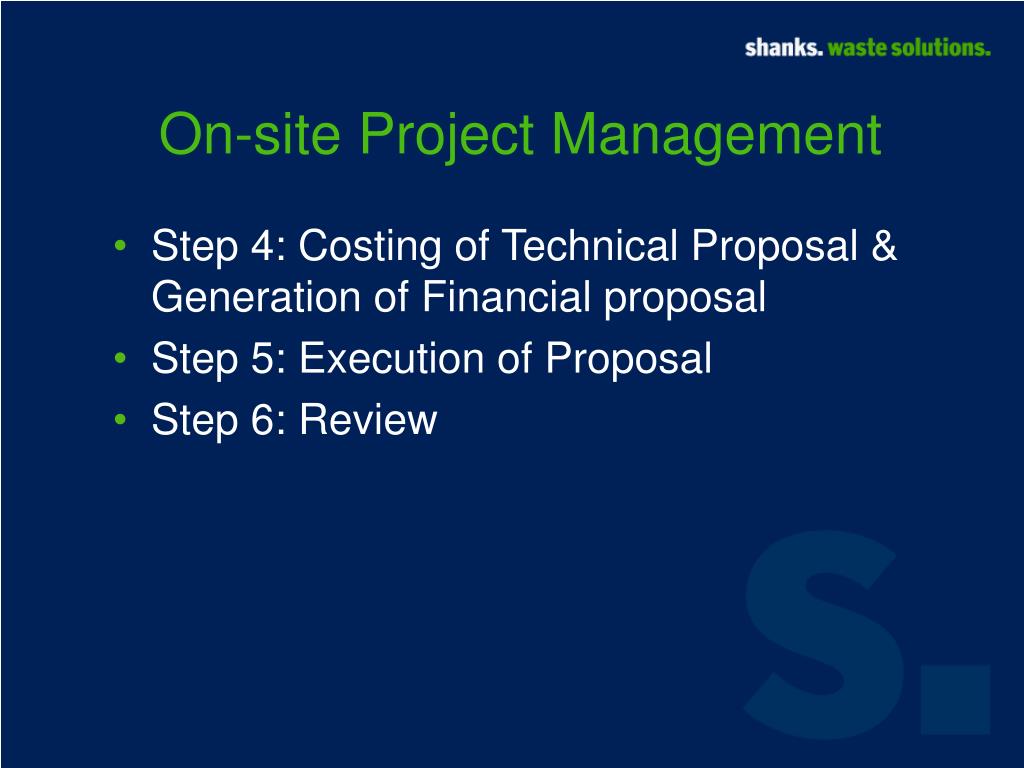 shanks. waste solutions.

On-site Project Management

• Step 4: Costing of Technical Proposal & Generation of Financial proposal
• Step 5: Execution of Proposal
• Step 6: Review

S.